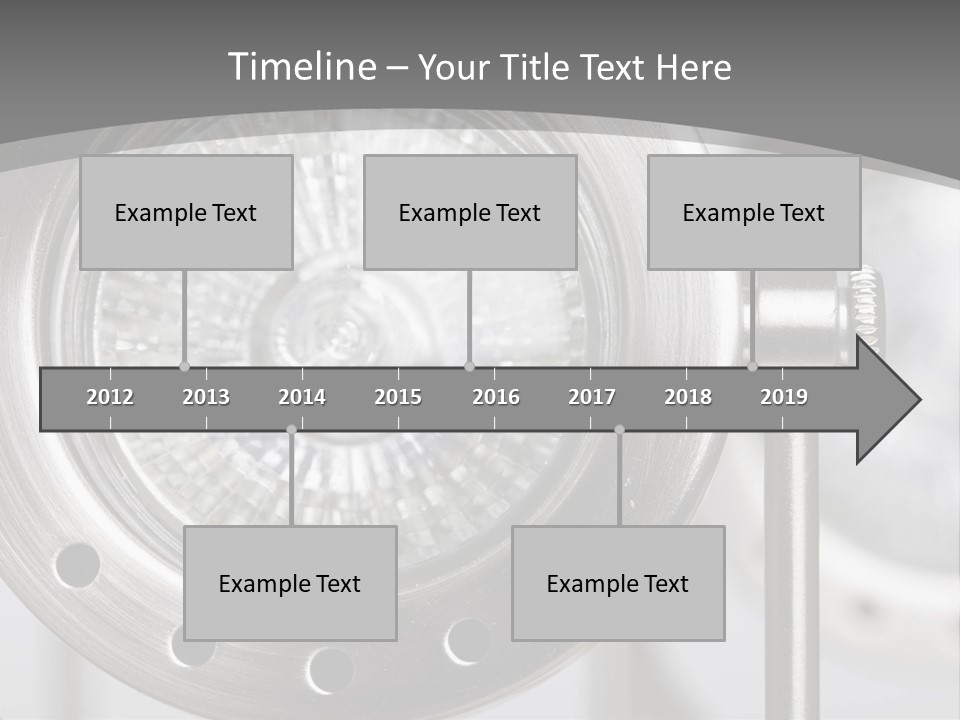 Timeline – Your Title Text Here

Example Text

Example Text

Example Text

2012 2013 2014 2015 2016 2017 2018 2019

Example Text

Example Text